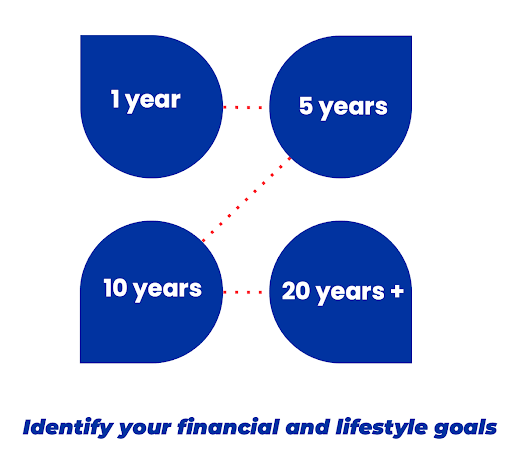 1 year

5 years

10 years

20 years +

Identify your financial and lifestyle goals